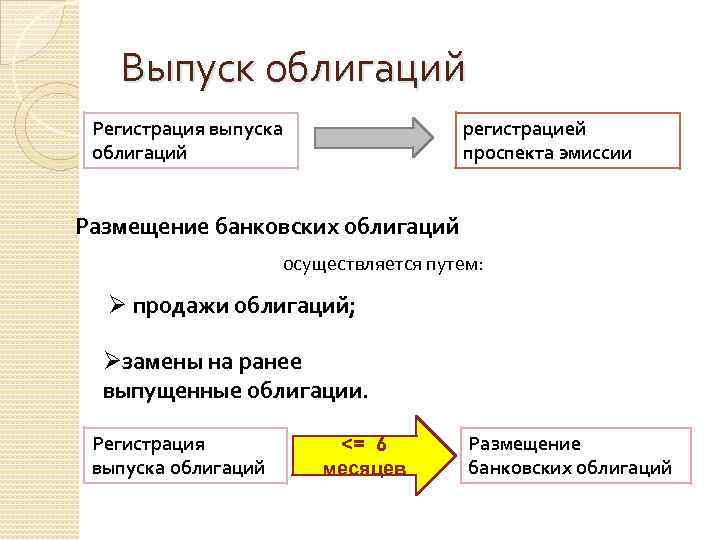 Выпуск облигаций

Регистрация выпуска облигаций

регистрацией проспекта эмиссии

Размещение банковских облигаций

осуществляется путем:

➢ продажи облигаций;

➢замены на ранее выпущенные облигации.

Регистрация выпуска облигаций

<= 6 месяцев

Размещение банковских облигаций